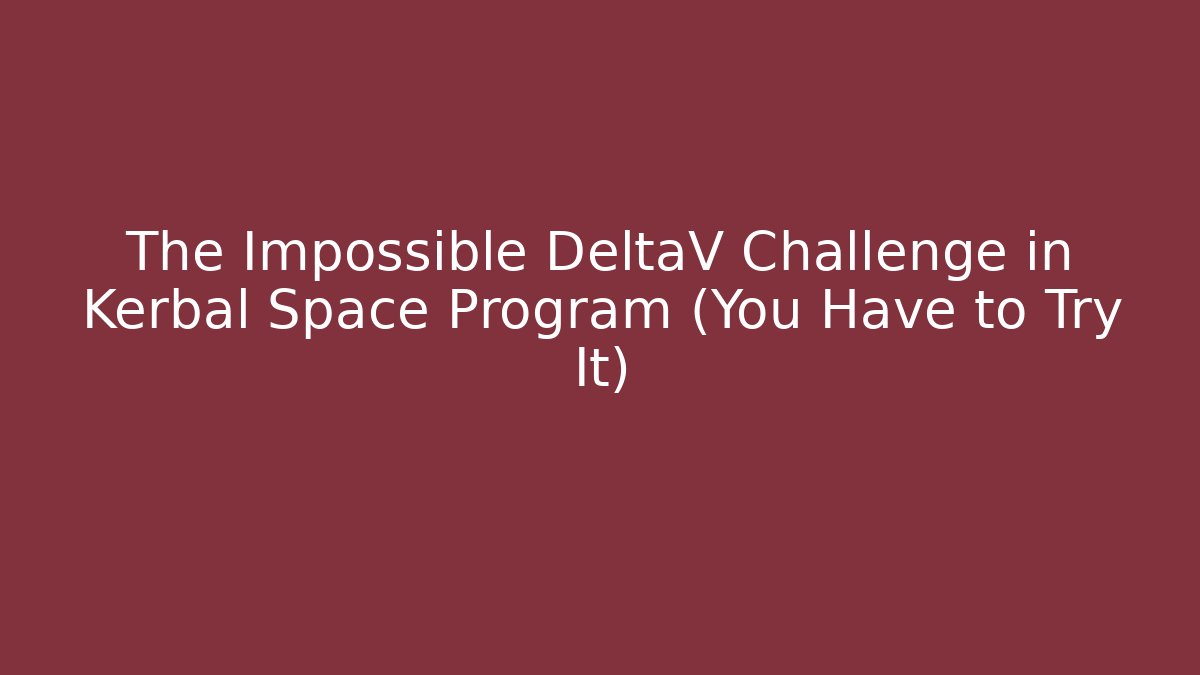 The Impossible DeltaV Challenge in Kerbal Space Program (You Have to Try It)